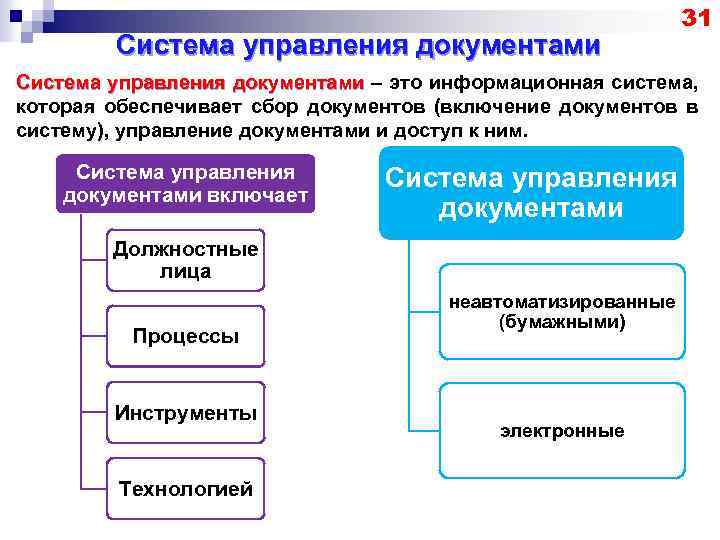 31

Система управления документами

Система управления документами – это информационная система, которая обеспечивает сбор документов (включение документов в систему), управление документами и доступ к ним.

Система управления документами включает

Должностные лица

Процессы

Инструменты

Технологией

Система управления документами

неавтоматизированные (бумажными)

электронные